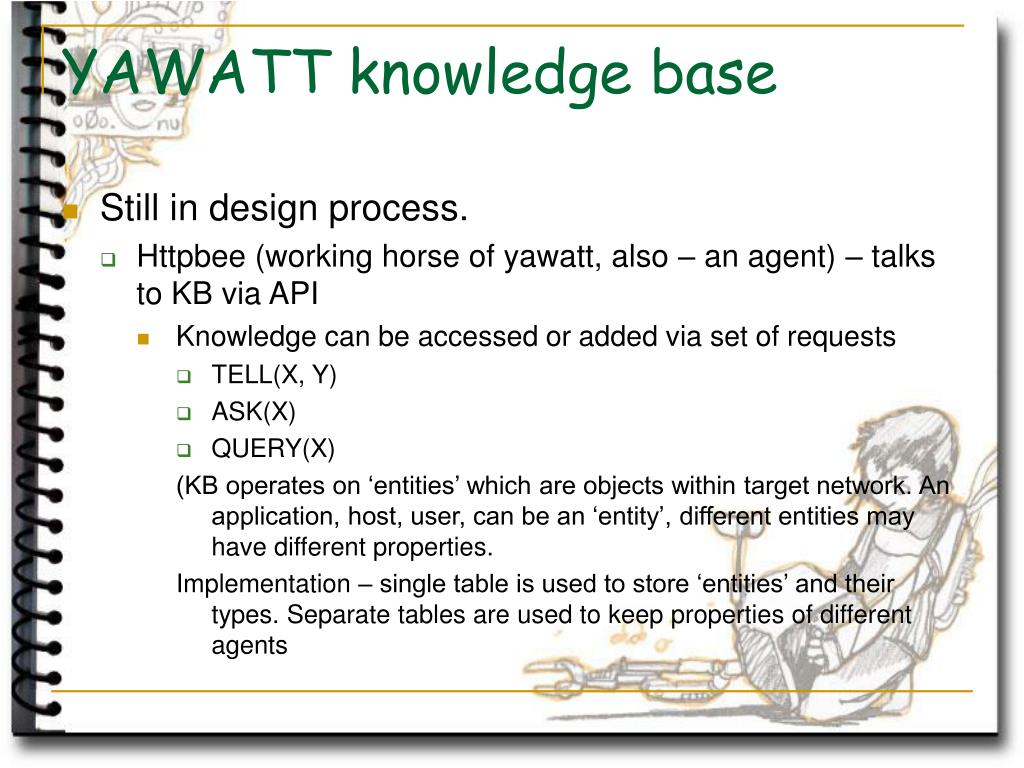 YAWATT knowledge base

Still in design process.

Httpbee (working horse of yawatt, also – an agent) – talks to KB via API

Knowledge can be accessed or added via set of requests

TELL(X, Y)

ASK(X)

QUERY(X)

(KB operates on ‘entities’ which are objects within target network. An application, host, user, can be an ‘entity’, different entities may have different properties.

Implementation – single table is used to store ‘entities’ and their types. Separate tables are used to keep properties of different agents